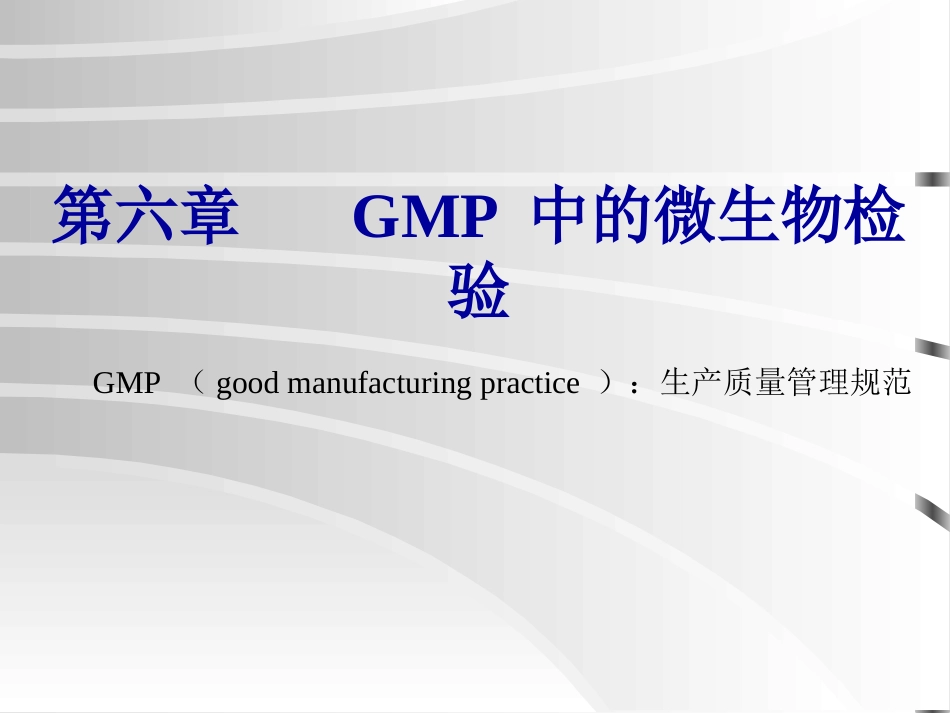 第六章　　GMP 中的微生物检验

GMP （ good manufacturing practice ）：生产质量管理规范